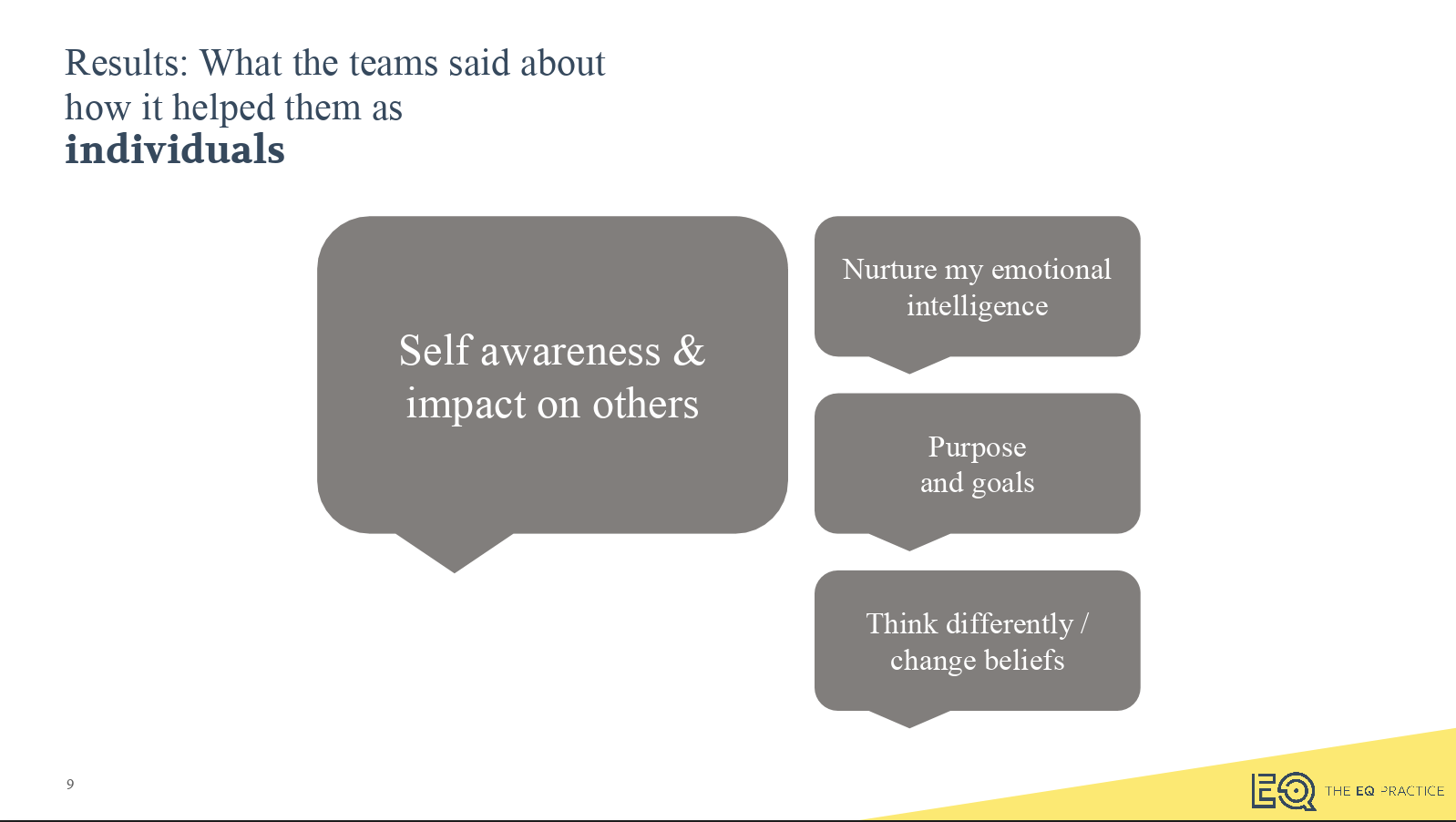 Results: What the teams said about how it helped them as **individuals**

Self awareness & impact on others

Nurture my emotional intelligence

Purpose and goals

Think differently / change beliefs

9

EQ THE EQ PRACTICE